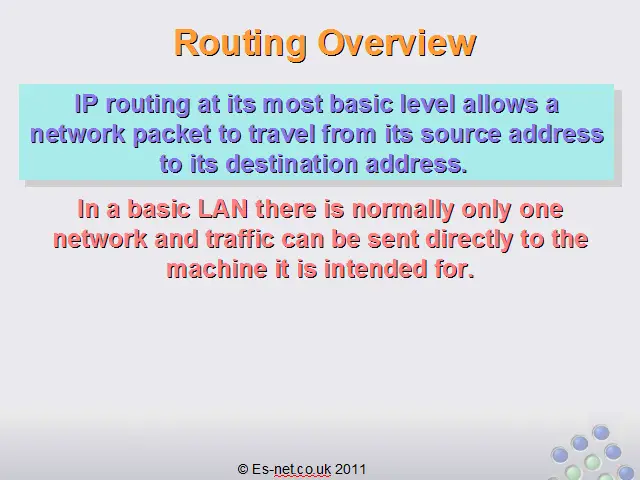 Routing Overview

IP routing at its most basic level allows a network packet to travel from its source address to its destination address.

In a basic LAN there is normally only one network and traffic can be sent directly to the machine it is intended for.

© Es-net.co.uk 2011